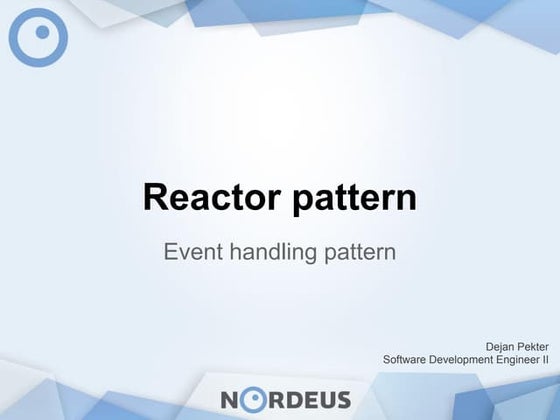 Reactor pattern

Event handling pattern

Dejan Pekter
Software Development Engineer II

NORDEUS